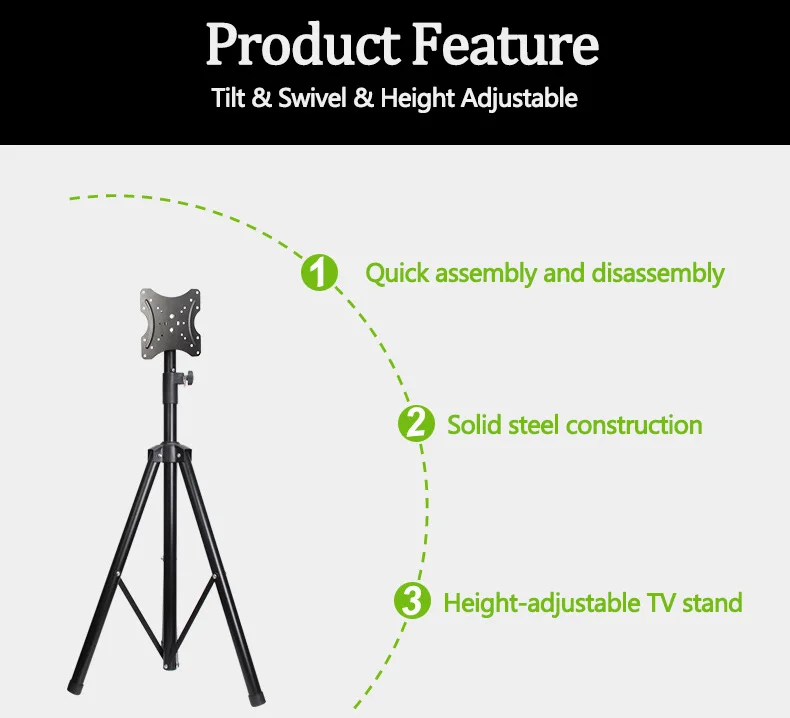 Product Feature
Tilt & Swivel & Height Adjustable

1 Quick assembly and disassembly

2 Solid steel construction

3 Height-adjustable TV stand